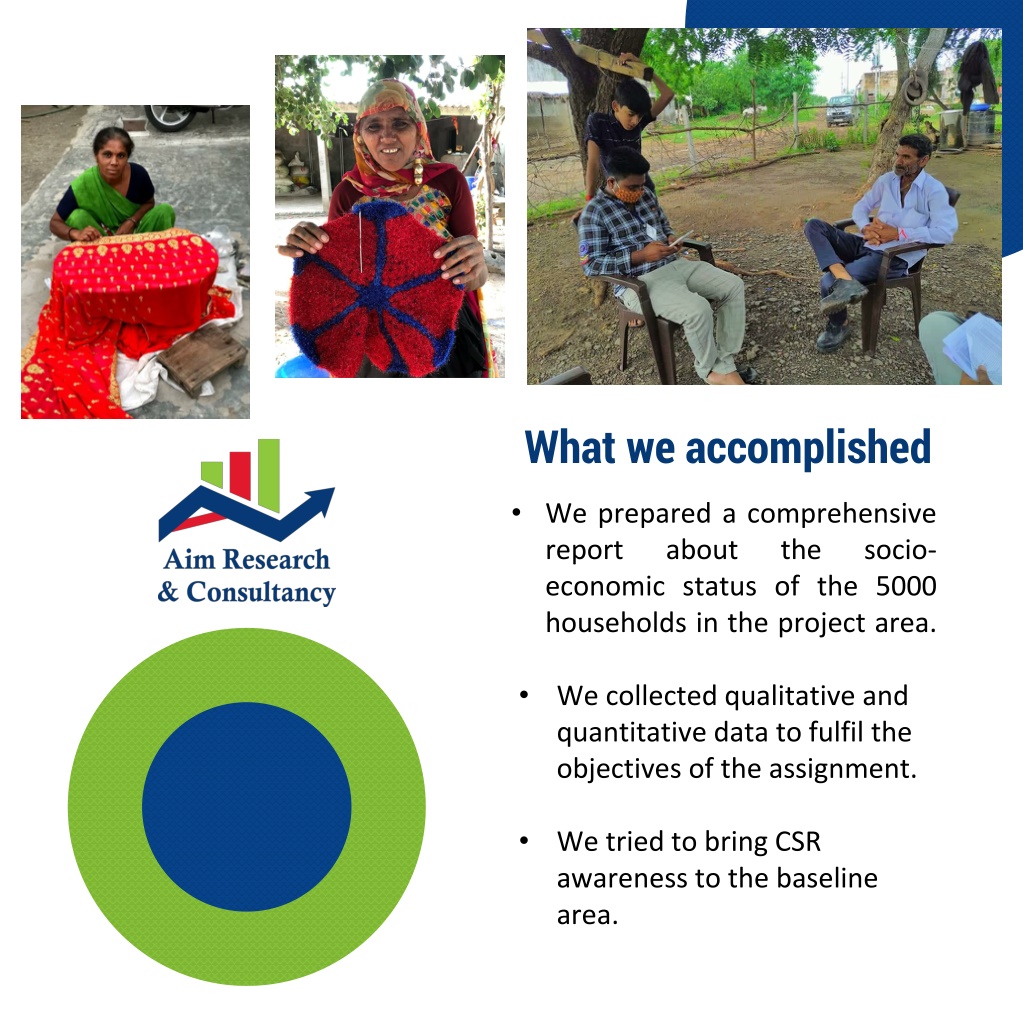 Aim Research & Consultancy

What we accomplished

• We prepared a comprehensive report about the socio-economic status of the 5000 households in the project area.

• We collected qualitative and quantitative data to fulfil the objectives of the assignment.

• We tried to bring CSR awareness to the baseline area.